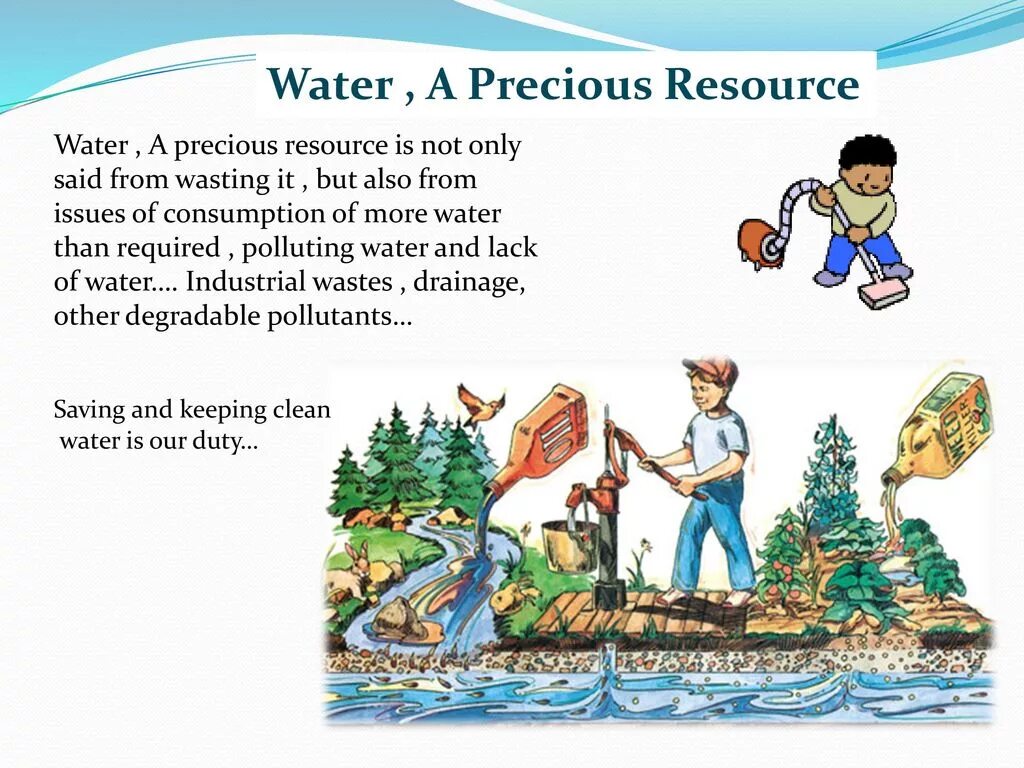 Water , A Precious Resource

Water , A precious resource is not only said from wasting it , but also from issues of consumption of more water than required , polluting water and lack of water…. Industrial wastes , drainage, other degradable pollutants…

Saving and keeping clean water is our duty…

WEED KILLER